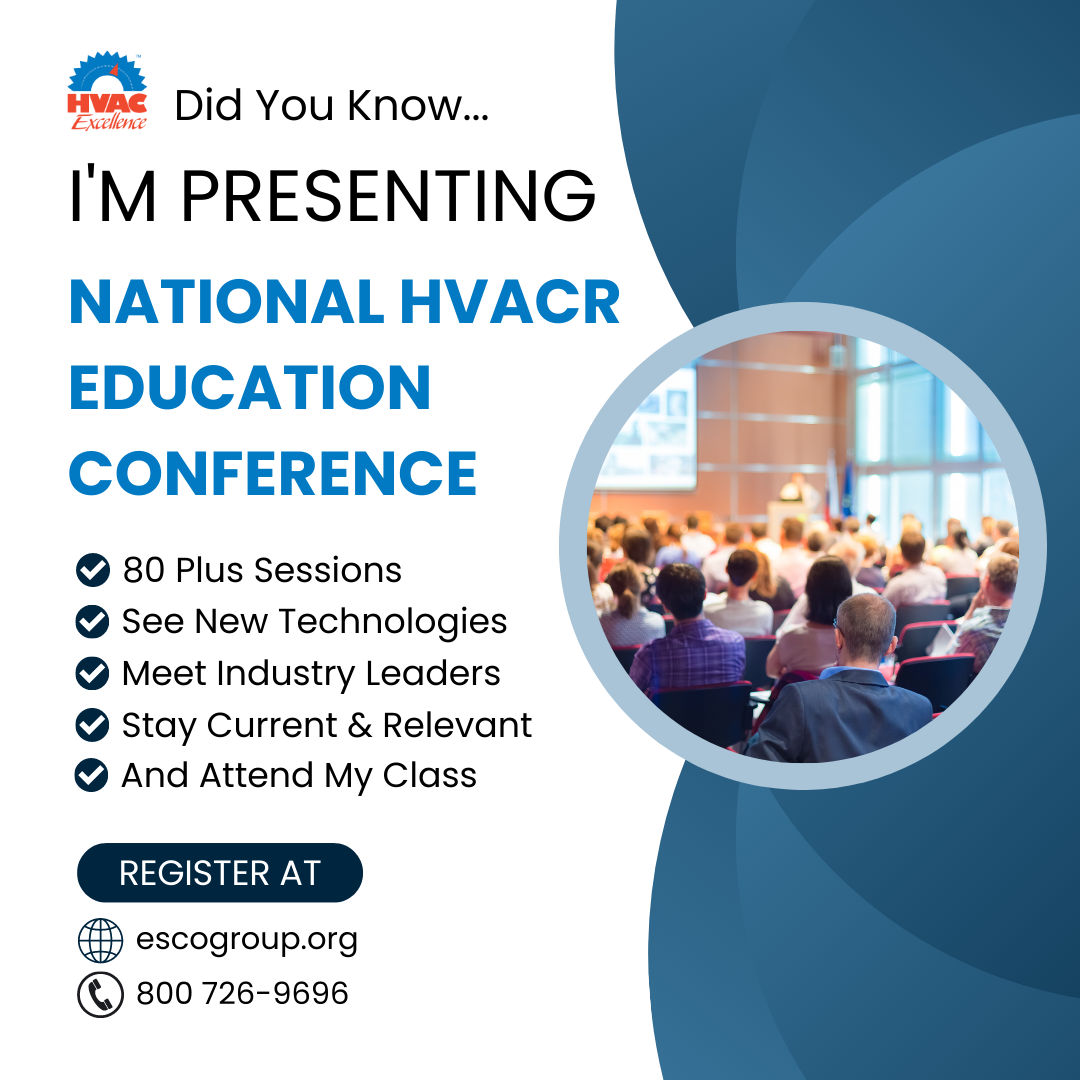 HVAC Excellence

Did You Know...

I'M PRESENTING

NATIONAL HVACR EDUCATION CONFERENCE

80 Plus Sessions
See New Technologies
Meet Industry Leaders
Stay Current & Relevant
And Attend My Class

REGISTER AT

escogroup.org
800 726-9696